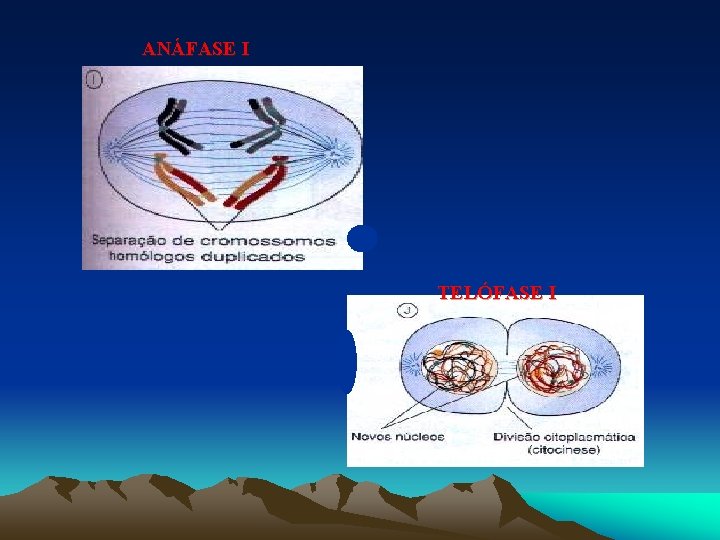 ANÁFASE I

I

Separação de cromossomos homólogos duplicados

TELÓFASE I

J

Novos núcleos

Divisão citoplasmática (citocinese)